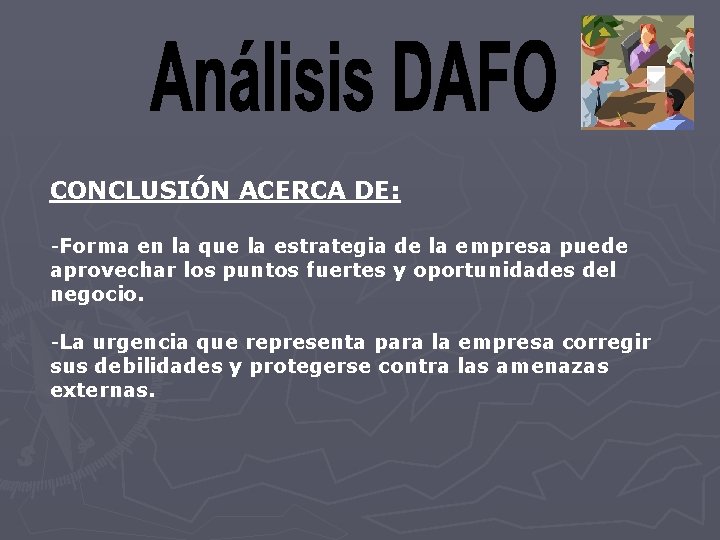 Análisis DAFO

CONCLUSIÓN ACERCA DE:

-Forma en la que la estrategia de la empresa puede aprovechar los puntos fuertes y oportunidades del negocio.

-La urgencia que representa para la empresa corregir sus debilidades y protegerse contra las amenazas externas.